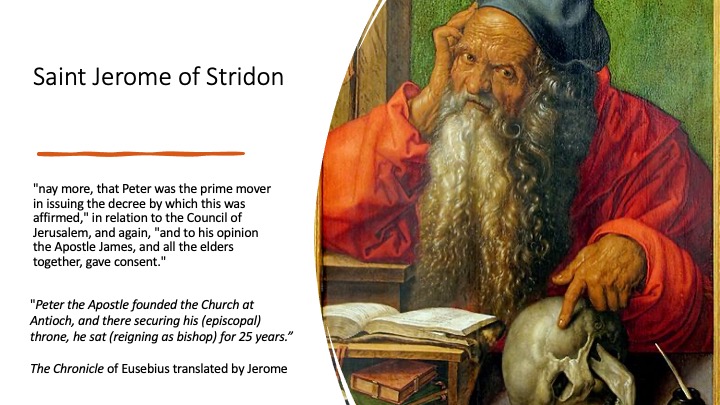 Saint Jerome of Stridon

"nay more, that Peter was the prime mover in issuing the decree by which this was affirmed," in relation to the Council of Jerusalem, and again, "and to his opinion the Apostle James, and all the elders together, gave consent."

"Peter the Apostle founded the Church at Antioch, and there securing his (episcopal) throne, he sat (reigning as bishop) for 25 years."

The Chronicle of Eusebius translated by Jerome